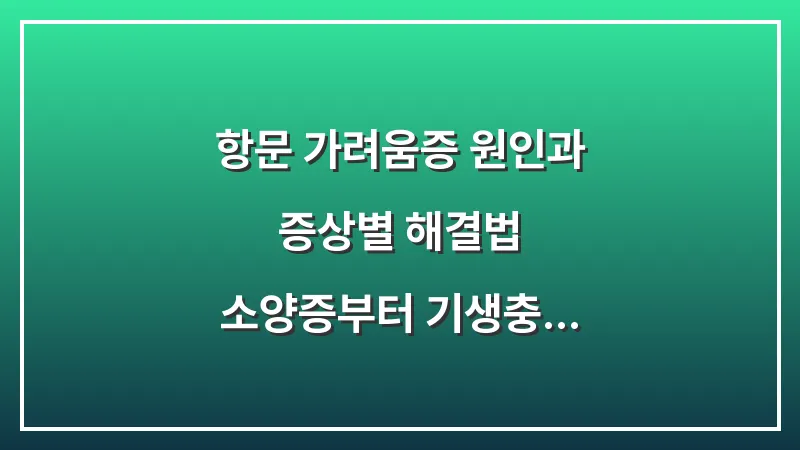 항문 가려움증 원인과 증상별 해결법 소양증부터 기생충...